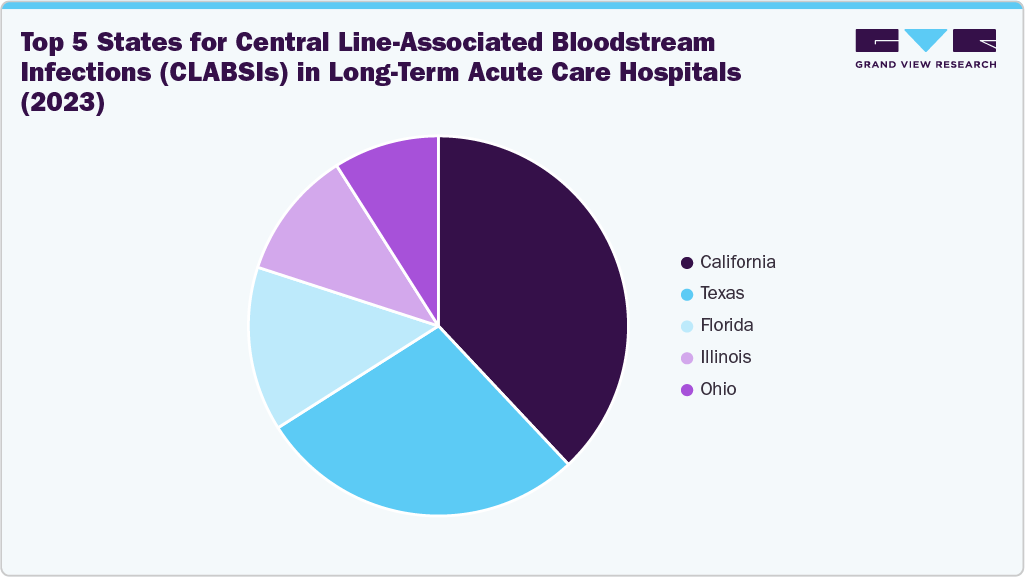 Top 5 States for Central Line-Associated Bloodstream Infections (CLABSIs) in Long-Term Acute Care Hospitals (2023)

GRAND VIEW RESEARCH

California
Texas
Florida
Illinois
Ohio